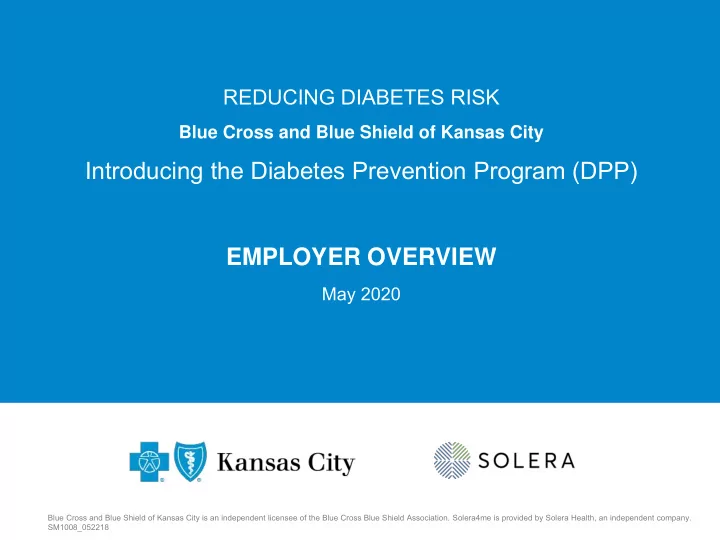 REDUCING DIABETES RISK

Blue Cross and Blue Shield of Kansas City

Introducing the Diabetes Prevention Program (DPP)

EMPLOYER OVERVIEW

May 2020

Kansas City

SOLERA

Blue Cross and Blue Shield of Kansas City is an independent licensee of the Blue Cross Blue Shield Association. Solera4me is provided by Solera Health, an independent company. SM1008_052218